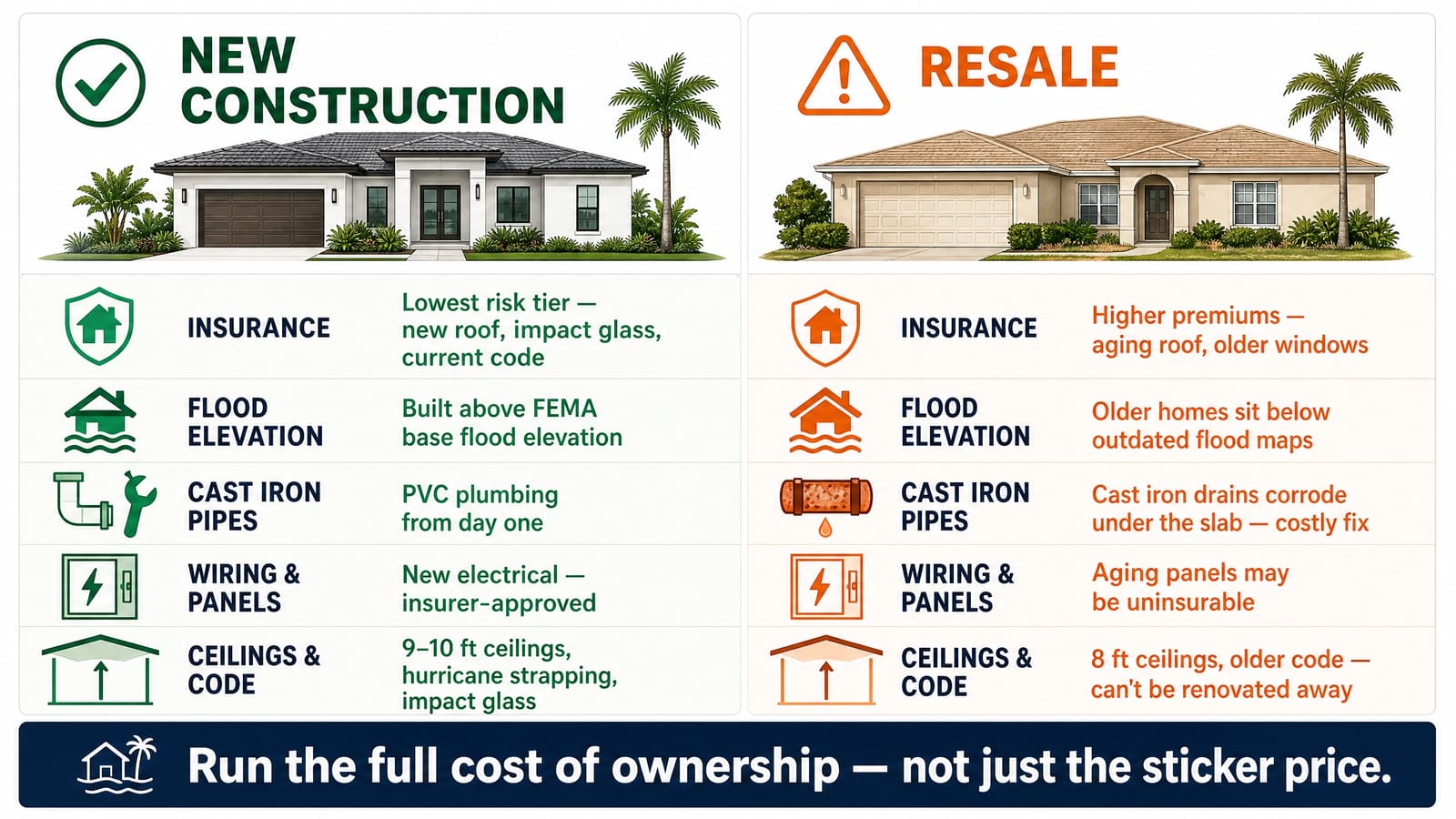 NEW CONSTRUCTION

| | |
|---|---|
| INSURANCE | Lowest risk tier — new roof, impact glass, current code |
| FLOOD ELEVATION | Built above FEMA base flood elevation |
| CAST IRON PIPES | PVC plumbing from day one |
| WIRING & PANELS | New electrical — insurer-approved |
| CEILINGS & CODE | 9–10 ft ceilings, hurricane strapping, impact glass |

RESALE

| | |
|---|---|
| INSURANCE | Higher premiums — aging roof, older windows |
| FLOOD ELEVATION | Older homes sit below outdated flood maps |
| CAST IRON PIPES | Cast iron drains corrode under the slab — costly fix |
| WIRING & PANELS | Aging panels may be uninsurable |
| CEILINGS & CODE | 8 ft ceilings, older code — can't be renovated away |

Run the full cost of ownership — not just the sticker price.